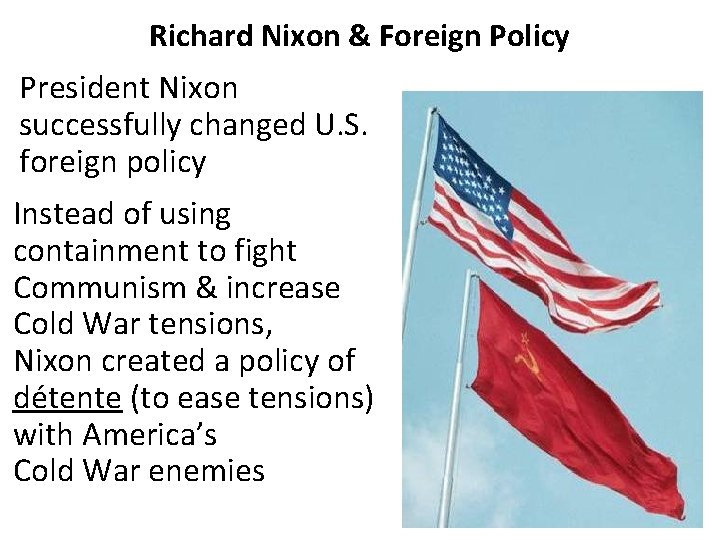 Richard Nixon & Foreign Policy

President Nixon successfully changed U.S. foreign policy

Instead of using containment to fight Communism & increase Cold War tensions,
Nixon created a policy of détente (to ease tensions) with America's
Cold War enemies